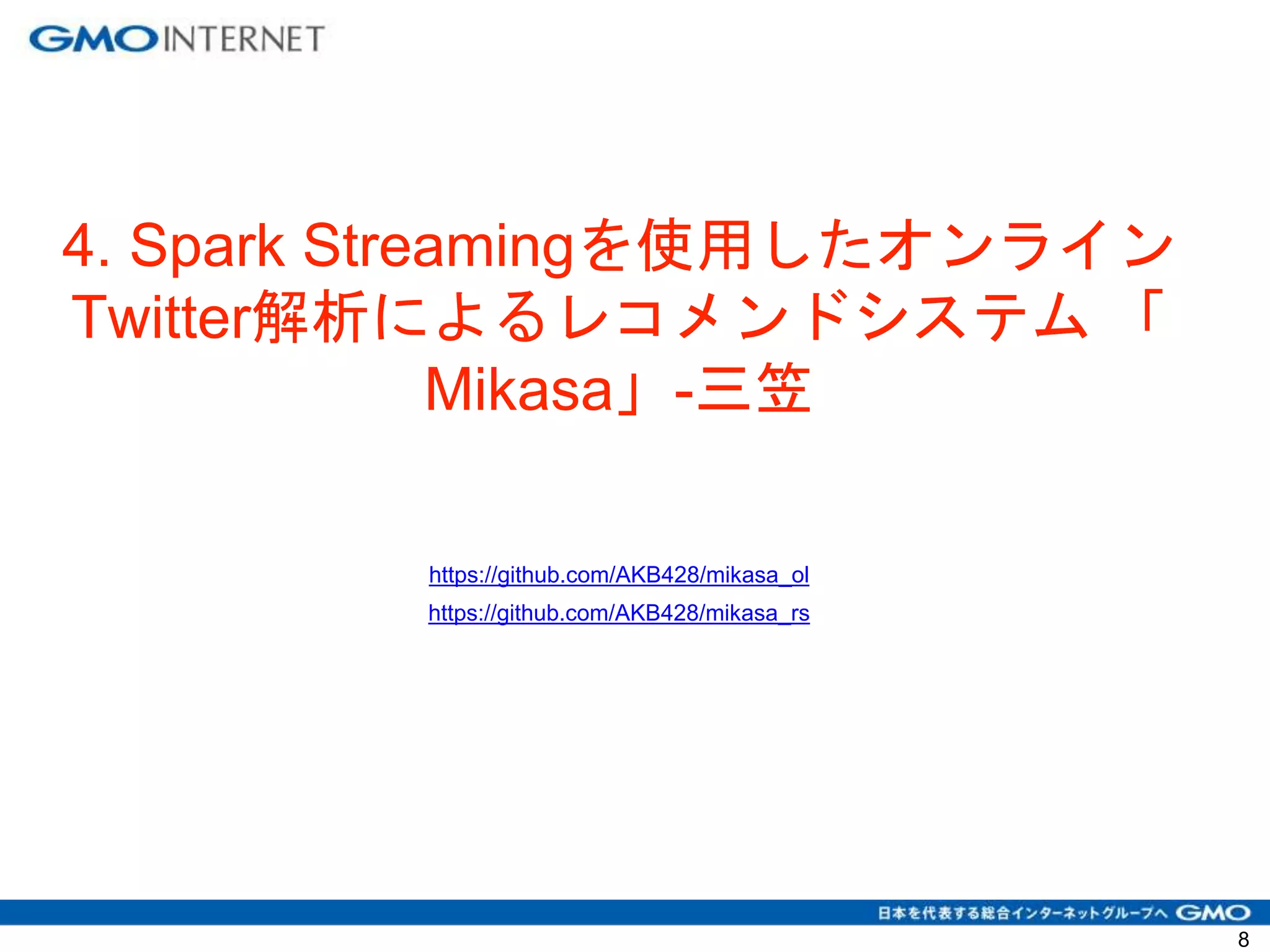 GMO INTERNET

4. Spark Streamingを使用したオンラインTwitter解析によるレコメンドシステム「Mikasa」-三笠

https://github.com/AKB428/mikasa_ol
https://github.com/AKB428/mikasa_rs

日本を代表する総合インターネットグループへ GMO

8